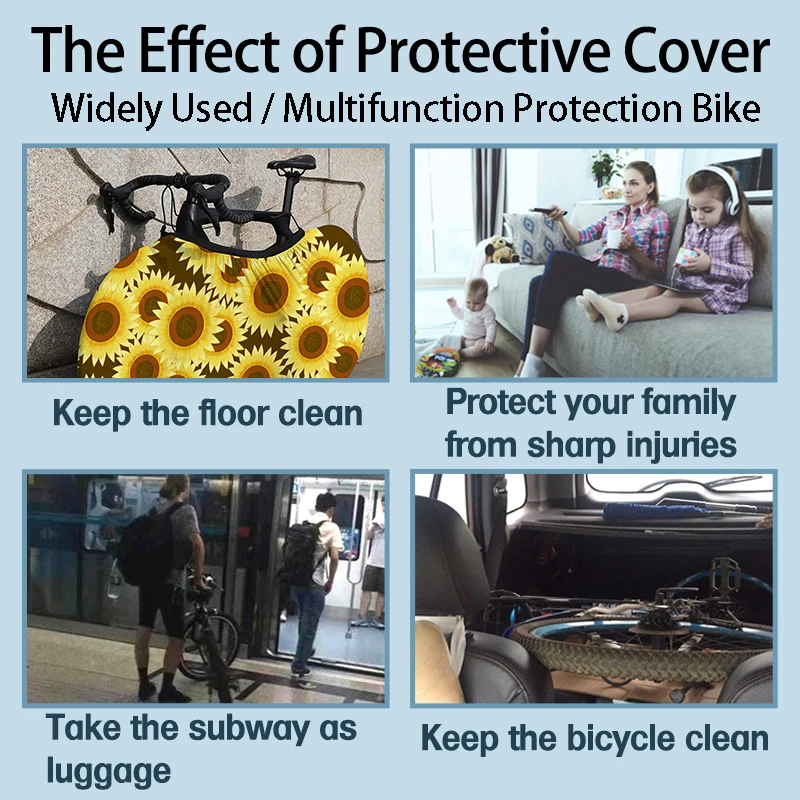 The Effect of Protective Cover

Widely Used / Multifunction Protection Bike

Keep the floor clean

Protect your family from sharp injuries

Take the subway as luggage

Keep the bicycle clean